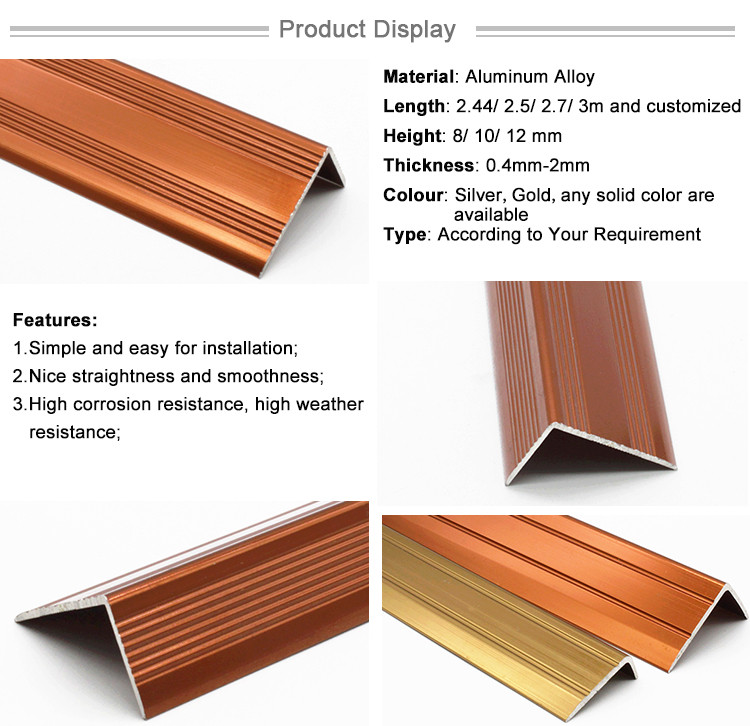 Product Display

Material: Aluminum Alloy

Length: 2.44/ 2.5/ 2.7/ 3m and customized

Height: 8/ 10/ 12 mm

Thickness: 0.4mm-2mm

Colour: Silver, Gold, any solid color are available

Type: According to Your Requirement

Features:

1.Simple and easy for installation;

2.Nice straightness and smoothness;

3.High corrosion resistance, high weather resistance;